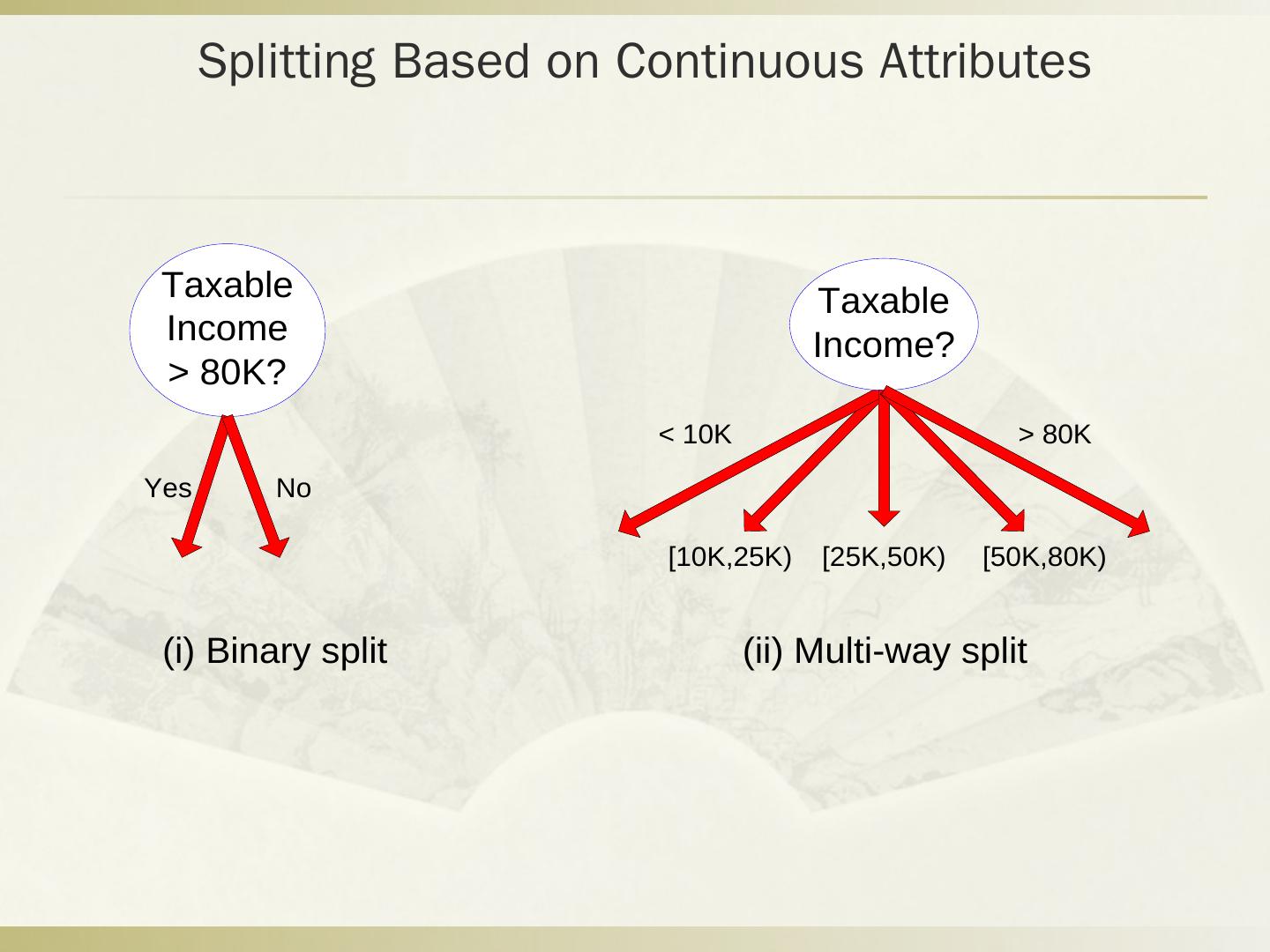 Splitting Based on Continuous Attributes

Taxable Income > 80K?

Yes

No

(i) Binary split

Taxable Income?

< 10K

> 80K

[10K,25K)

[25K,50K)

[50K,80K)

(ii) Multi-way split